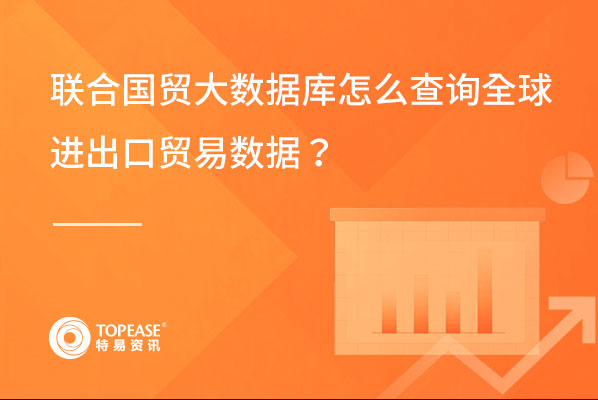 联合国贸大数据库怎么查询全球进出口贸易数据？

TOPEASE®
特易资讯